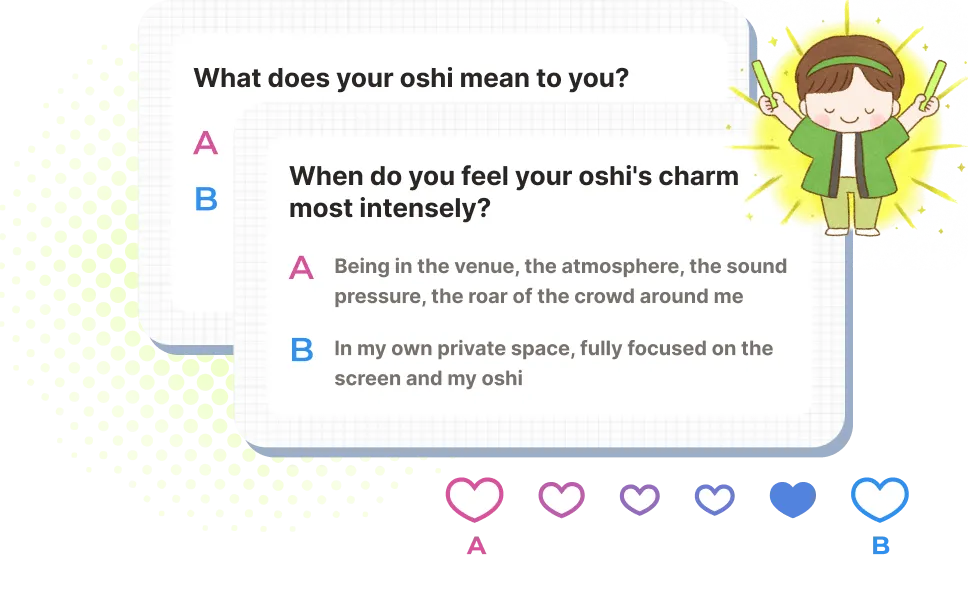 What does your oshi mean to you?

A

B

When do you feel your oshi's charm most intensely?

A Being in the venue, the atmosphere, the sound pressure, the roar of the crowd around me

B In my own private space, fully focused on the screen and my oshi

A

B